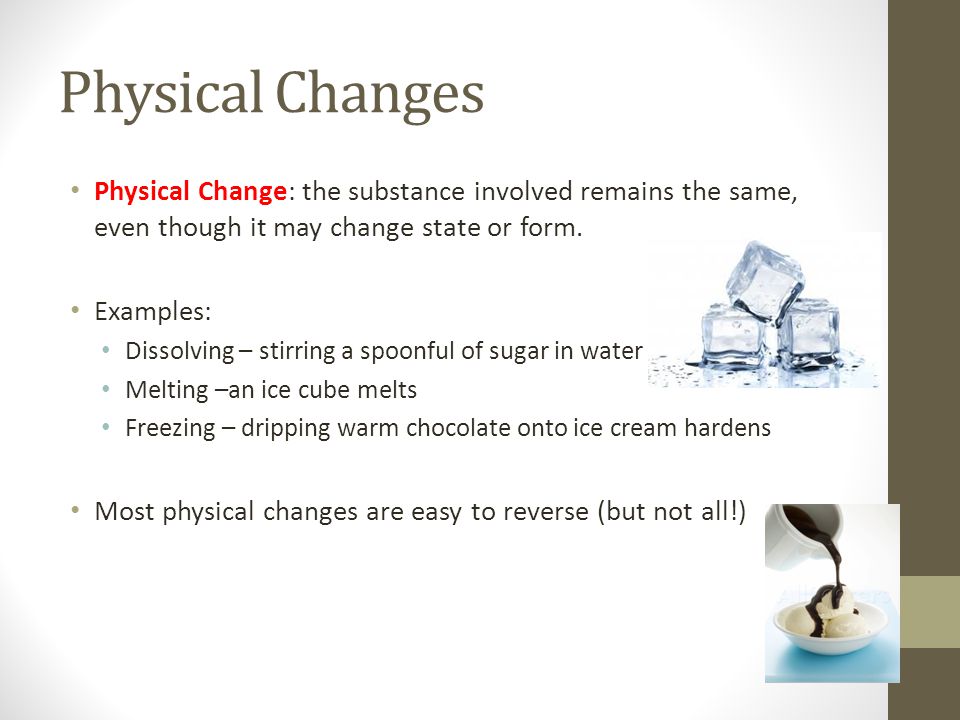 Physical Changes

• Physical Change: the substance involved remains the same, even though it may change state or form.

• Examples:
  • Dissolving – stirring a spoonful of sugar in water
  • Melting –an ice cube melts
  • Freezing – dripping warm chocolate onto ice cream hardens

• Most physical changes are easy to reverse (but not all!)